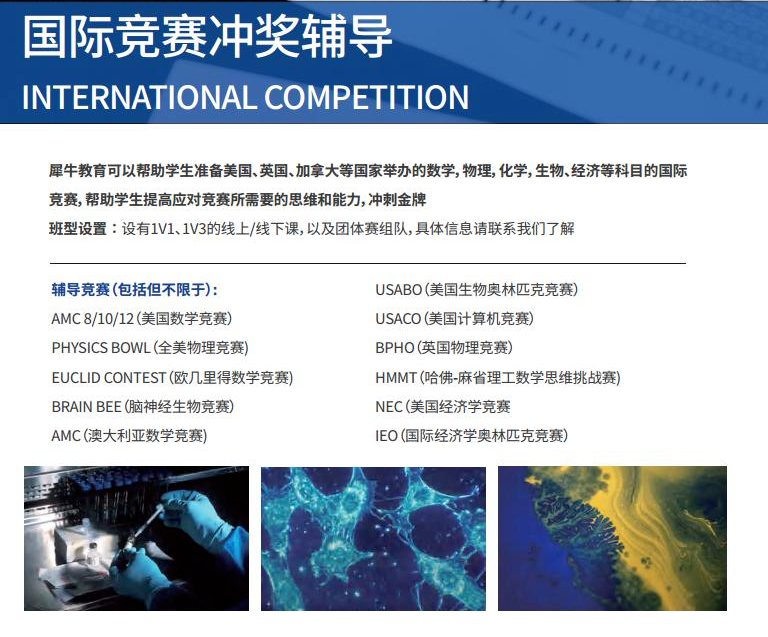 国际竞赛冲奖辅导
INTERNATIONAL COMPETITION

犀牛教育可以帮助学生准备美国、英国、加拿大等国家举办的数学，物理，化学，生物、经济等科目的国际竞赛，帮助学生提高应对竞赛所需要的思维和能力，冲刺金牌

班型设置：设有1V1、1V3的线上/线下课，以及团体赛组队，具体信息请联系我们了解

辅导竞赛（包括但不限于）：
AMC 8/10/12（美国数学竞赛）
PHYSICS BOWL（全美物理竞赛）
EUCLID CONTEST（欧几里得数学竞赛）
BRAIN BEE（脑神经生物竞赛）
AMC（澳大利亚数学竞赛）

USABO（美国生物奥林匹克竞赛）
USACO（美国计算机竞赛）
BPHO（英国物理竞赛）
HMMT（哈佛-麻省理工数学思维挑战赛）
NEC（美国经济学竞赛
IEO（国际经济学奥林匹克竞赛）